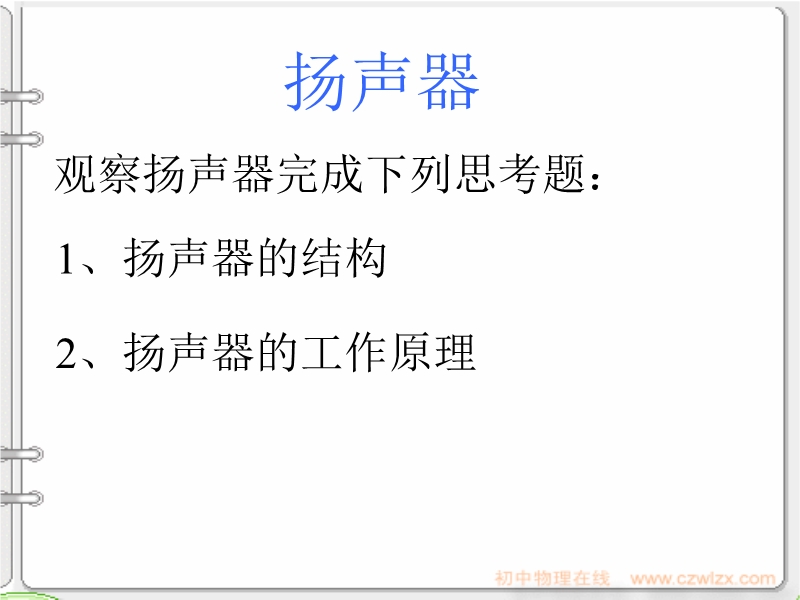 扬声器

观察扬声器完成下列思考题：

1、扬声器的结构

2、扬声器的工作原理

初中物理在线 www.czwlzx.com